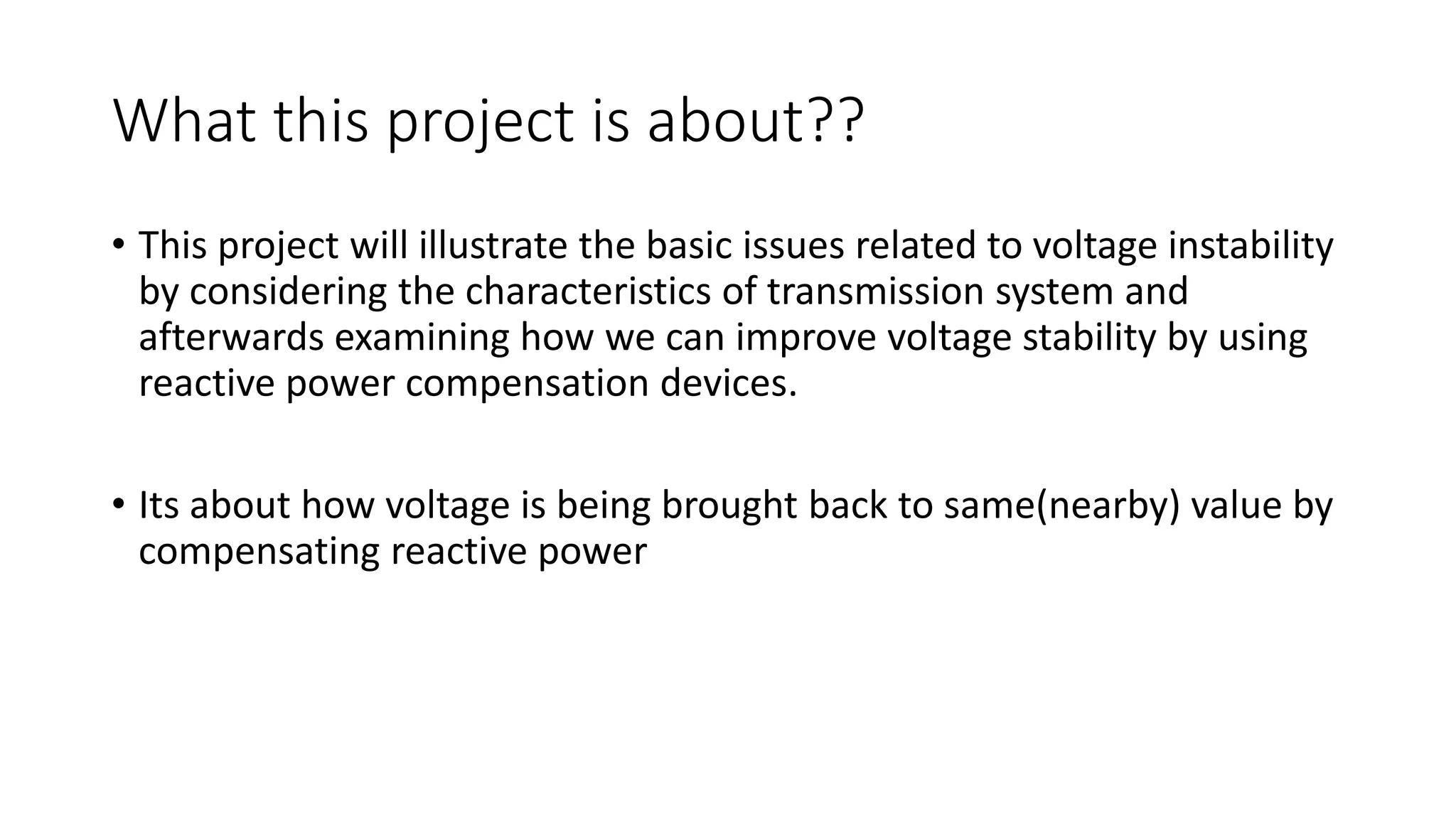 What this project is about??

• This project will illustrate the basic issues related to voltage instability by considering the characteristics of transmission system and afterwards examining how we can improve voltage stability by using reactive power compensation devices.

• Its about how voltage is being brought back to same(nearby) value by compensating reactive power